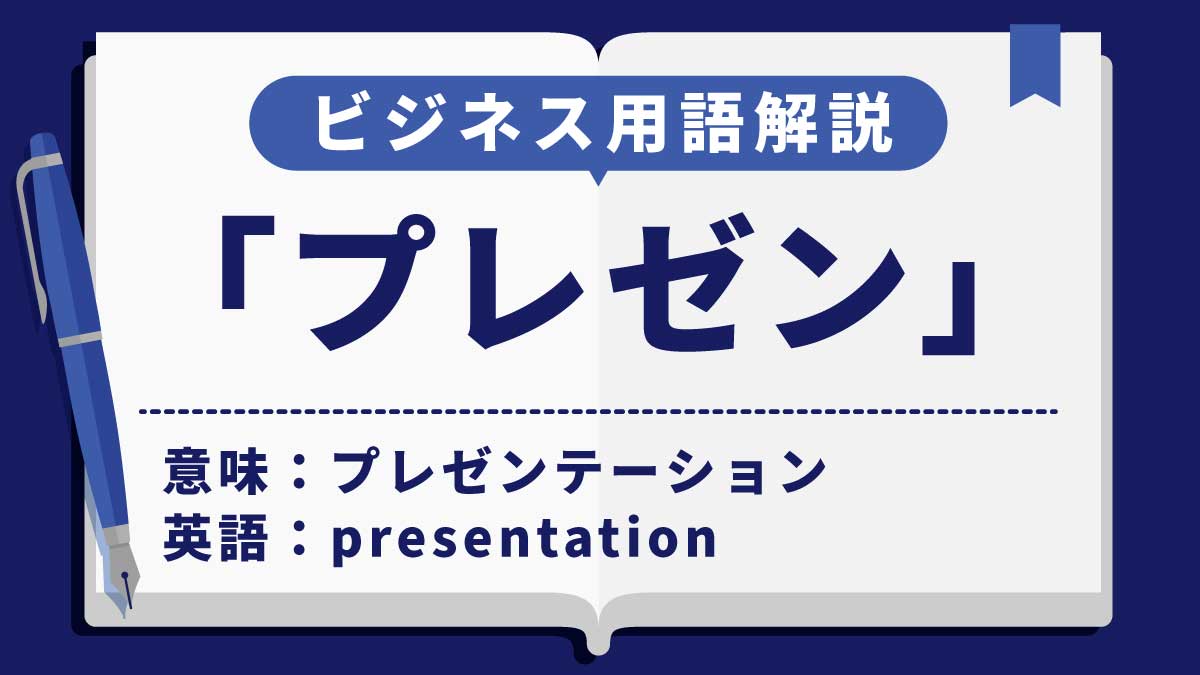 ビジネス用語解説

「プレゼン」

意味：プレゼンテーション
英語：presentation